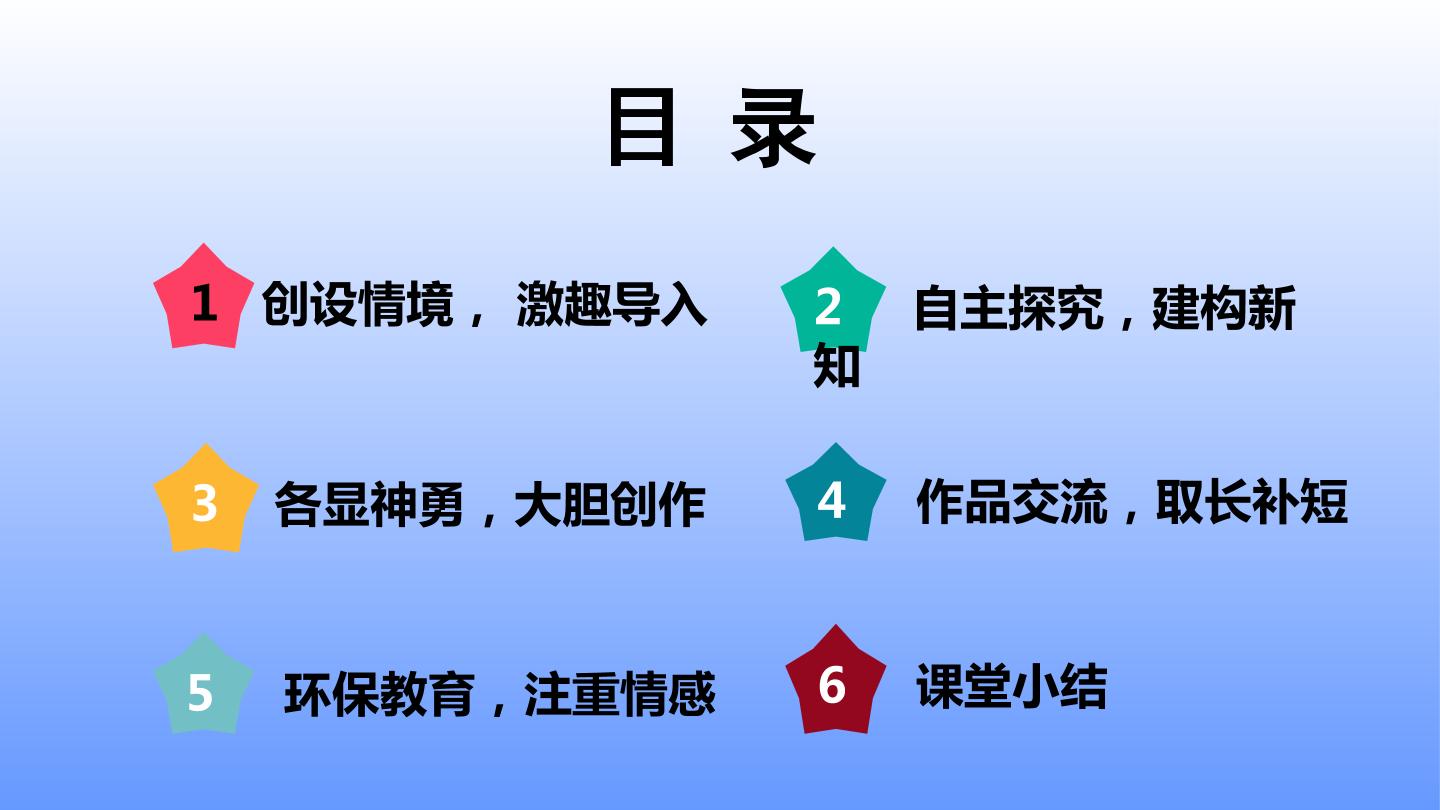 目 录

1 创设情境， 激趣导入

2 自主探究，建构新知

3 各显神勇，大胆创作

4 作品交流，取长补短

5 环保教育，注重情感

6 课堂小结